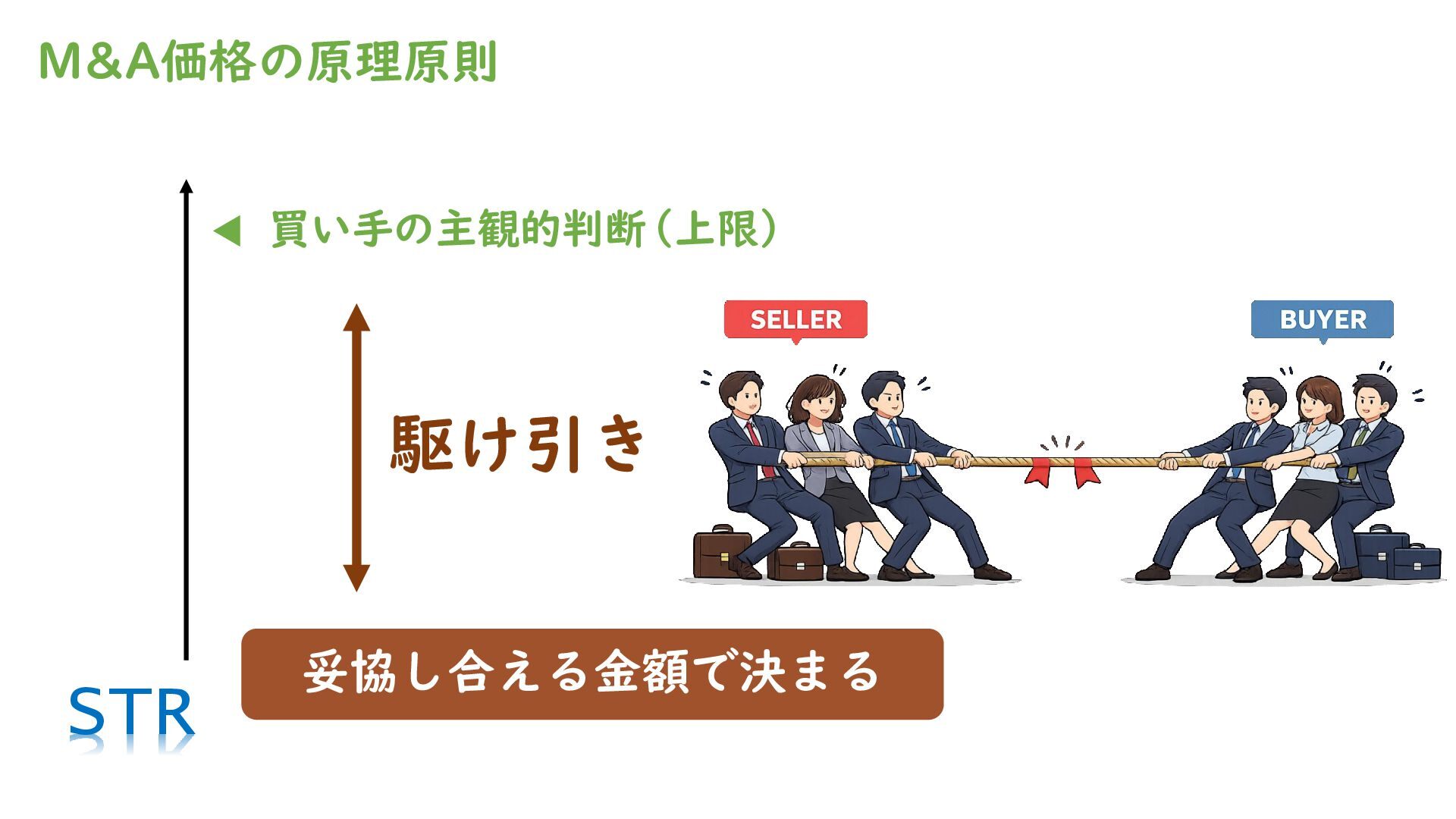 M&A価格の原理原則

◀ 買い手の主観的判断（上限）

駆け引き

SELLER

BUYER

妥協し合える金額で決まる

STR